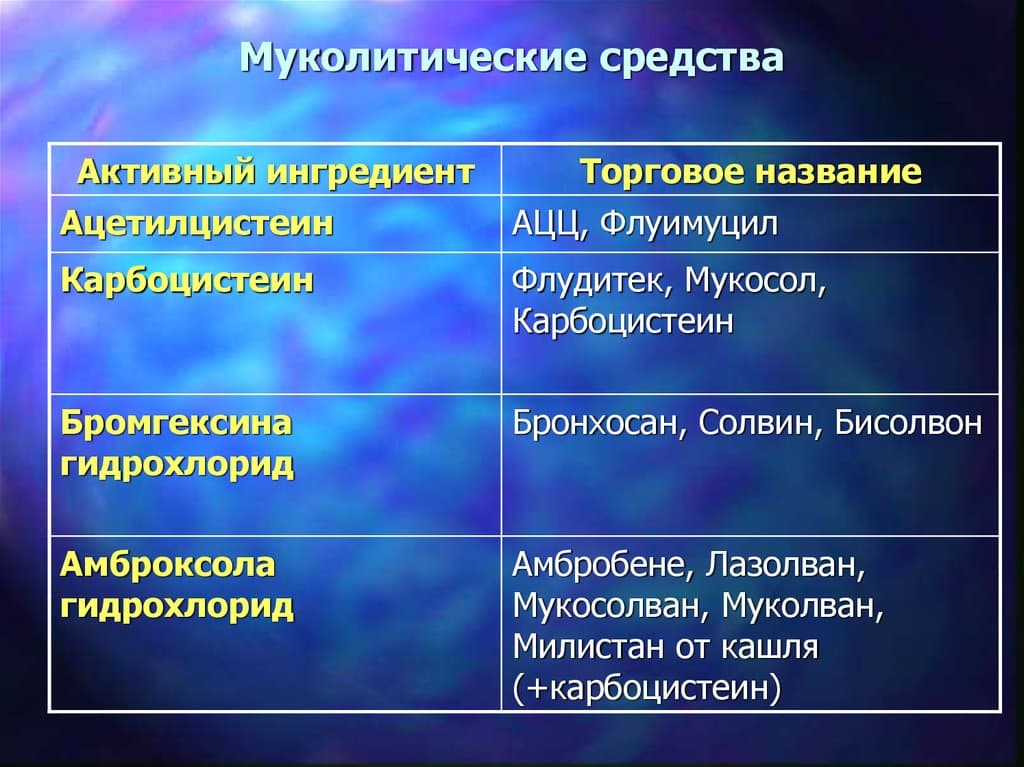 Муколитические средства

| Активный ингредиент | Торговое название |
|---|---|
| Ацетилцистеин | АЦЦ, Флуимуцил |
| Карбоцистеин | Флудитек, Мукосол, Карбоцистеин |
| Бромгексина гидрохлорид | Бронхосан, Солвин, Бисолвон |
| Амброксола гидрохлорид | Амбробене, Лазолван, Мукосолван, Муколван, Милистан от кашля (+карбоцистеин) |